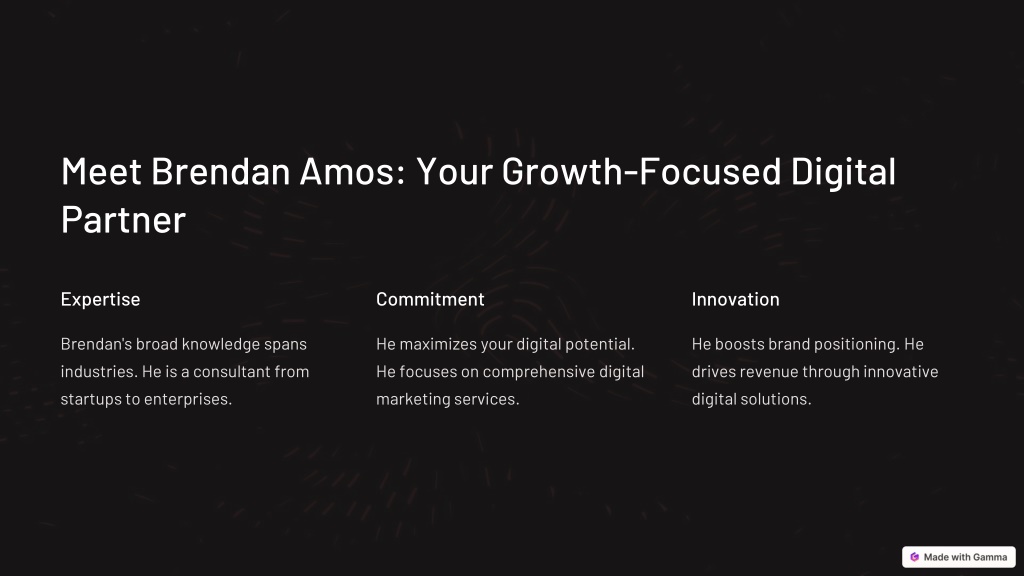 Meet Brendan Amos: Your Growth-Focused Digital Partner

Expertise

Brendan's broad knowledge spans industries. He is a consultant from startups to enterprises.

Commitment

He maximizes your digital potential. He focuses on comprehensive digital marketing services.

Innovation

He boosts brand positioning. He drives revenue through innovative digital solutions.

Made with Gamma